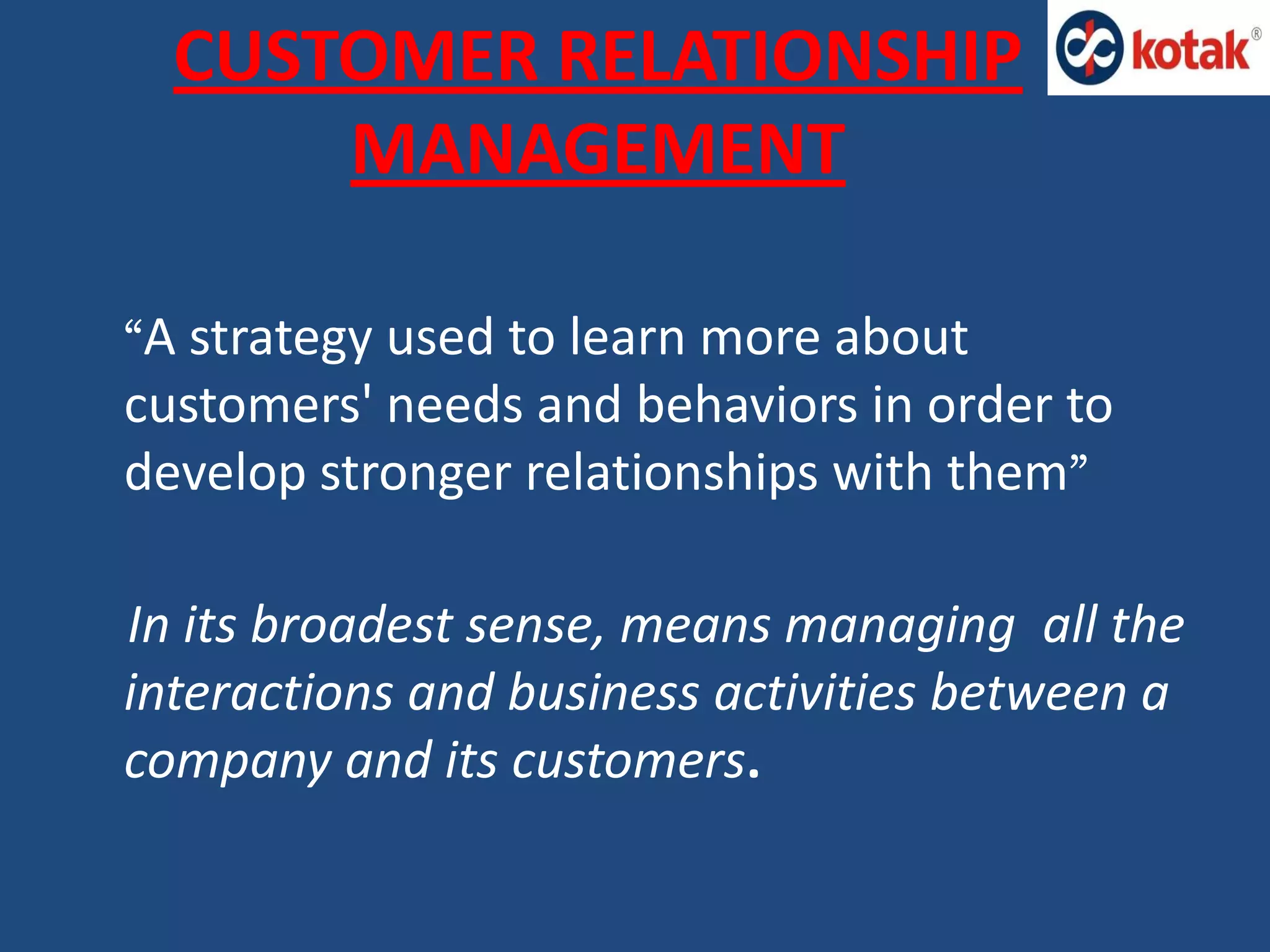 CUSTOMER RELATIONSHIP MANAGEMENT

kotak®

“A strategy used to learn more about customers' needs and behaviors in order to develop stronger relationships with them”

In its broadest sense, means managing all the interactions and business activities between a company and its customers.